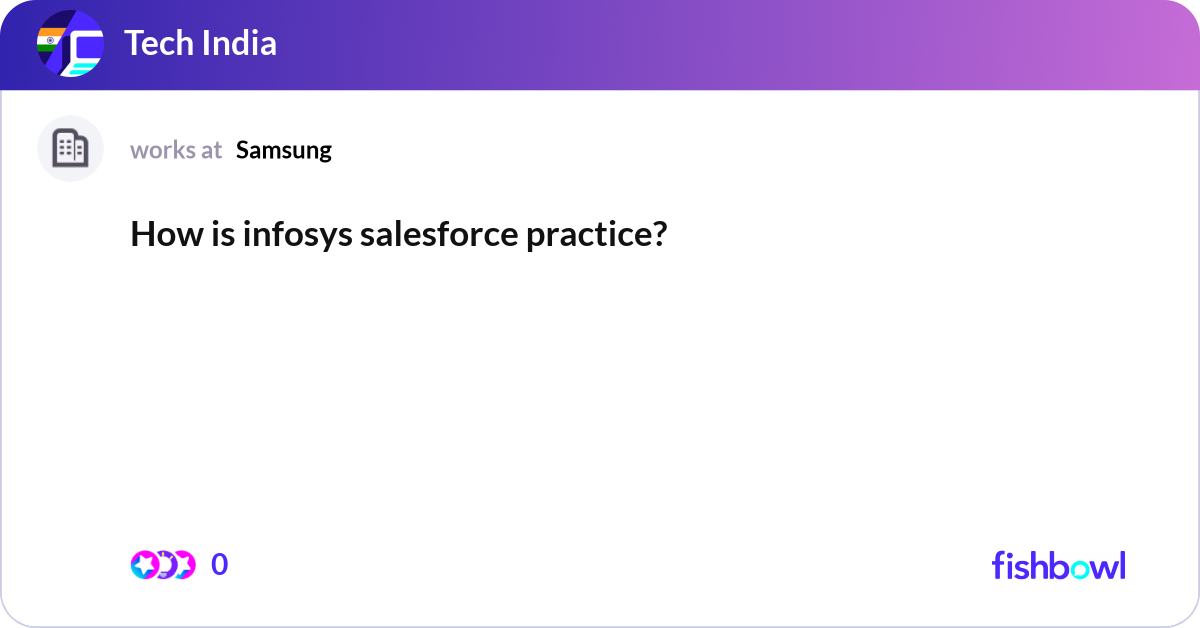 Tech India

works at Samsung

How is infosys salesforce practice?

0

fishbowl